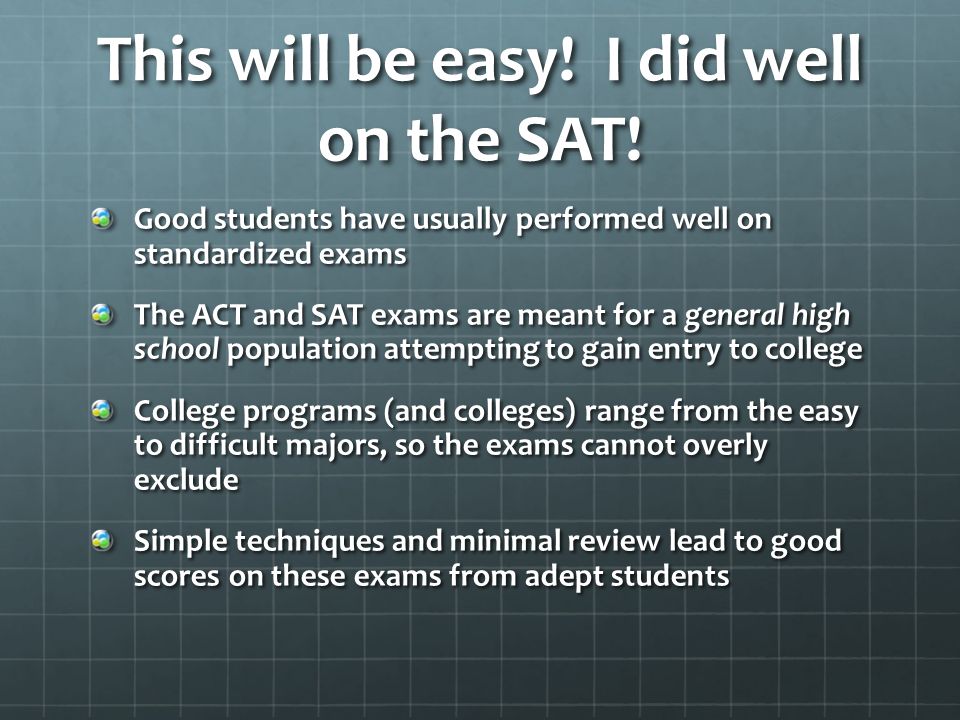 This will be easy! I did well on the SAT!

Good students have usually performed well on standardized exams

The ACT and SAT exams are meant for a general high school population attempting to gain entry to college

College programs (and colleges) range from the easy to difficult majors, so the exams cannot overly exclude

Simple techniques and minimal review lead to good scores on these exams from adept students